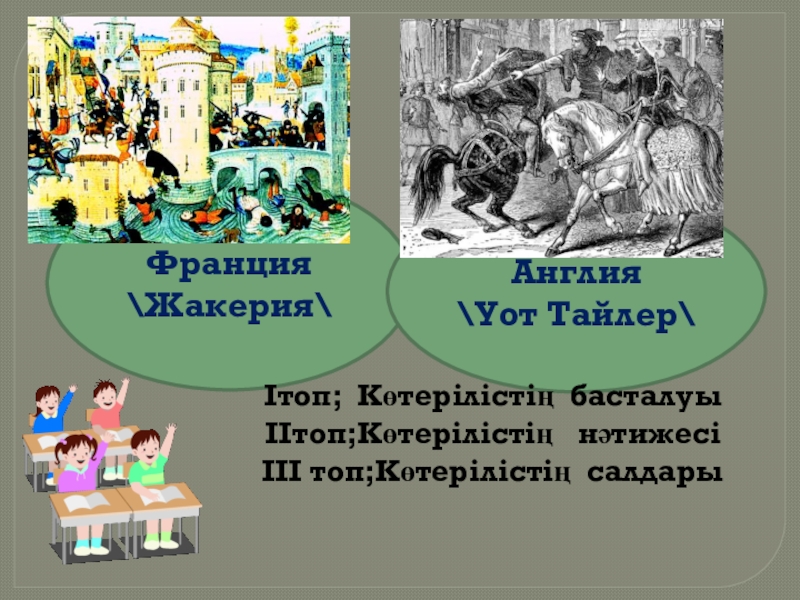 Франция
\Жакерия\

Англия
\Уот Тайлер\

Ітоп; Көтерілістің басталуы
ІІтоп;Көтерілістің нәтижесі
ІІІ топ;Көтерілістің салдары